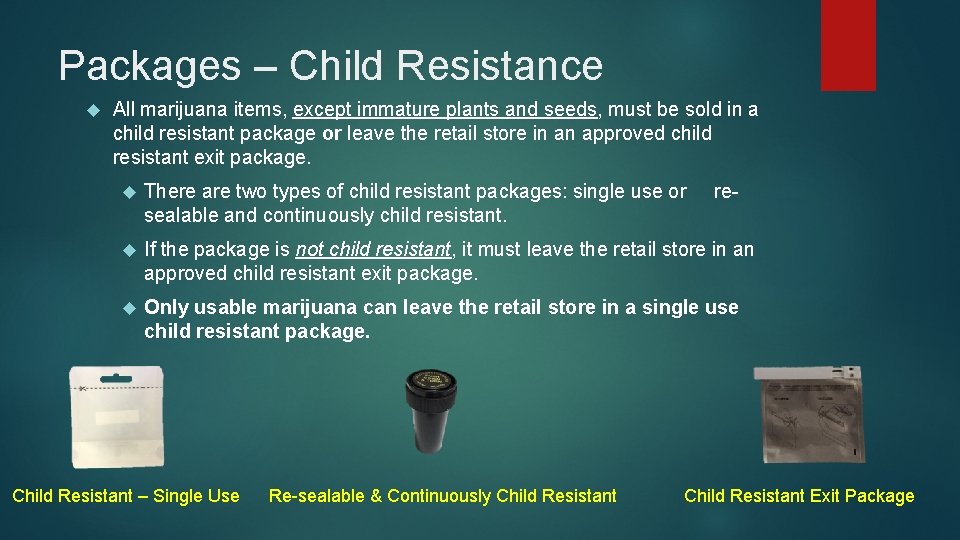 Packages – Child Resistance

All marijuana items, except immature plants and seeds, must be sold in a child resistant package or leave the retail store in an approved child resistant exit package.

There are two types of child resistant packages: single use or re-sealable and continuously child resistant.

If the package is not child resistant, it must leave the retail store in an approved child resistant exit package.

Only usable marijuana can leave the retail store in a single use child resistant package.

Child Resistant – Single Use

Re-sealable & Continuously Child Resistant

Child Resistant Exit Package